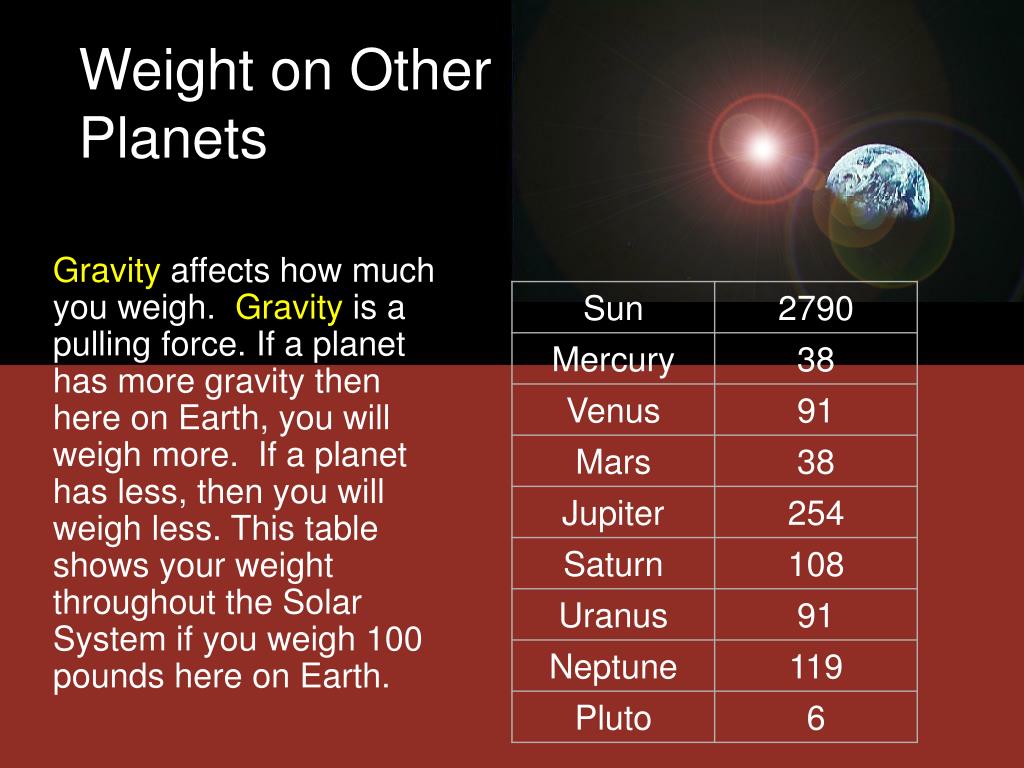 Weight on Other Planets

Gravity affects how much you weigh. Gravity is a pulling force. If a planet has more gravity then here on Earth, you will weigh more. If a planet has less, then you will weigh less. This table shows your weight throughout the Solar System if you weigh 100 pounds here on Earth.

| Sun | 2790 |
|---|---|
| Mercury | 38 |
| Venus | 91 |
| Mars | 38 |
| Jupiter | 254 |
| Saturn | 108 |
| Uranus | 91 |
| Neptune | 119 |
| Pluto | 6 |